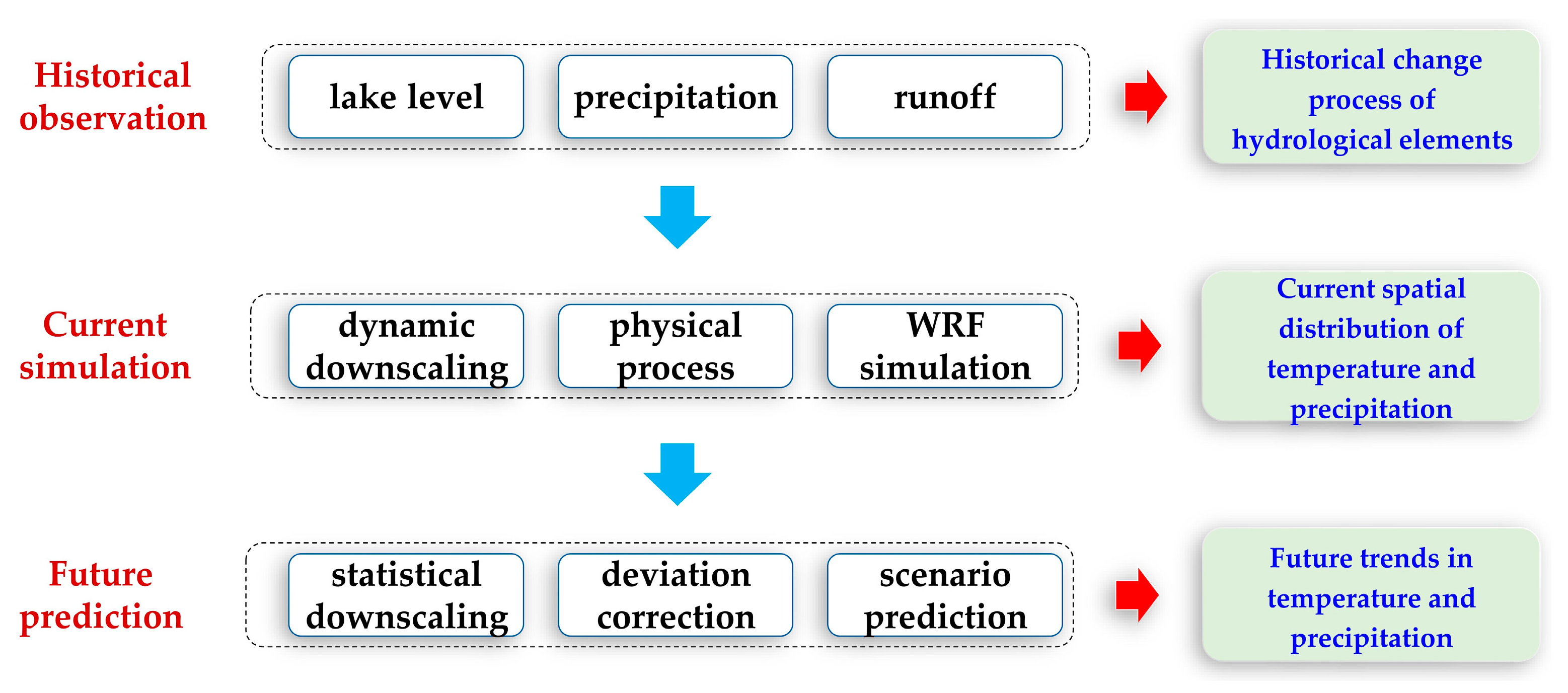 Historical observation

lake level

precipitation

runoff

Historical change process of hydrological elements

Current simulation

dynamic downscaling

physical process

WRF simulation

Current spatial distribution of temperature and precipitation

Future prediction

statistical downscaling

deviation correction

scenario prediction

Future trends in temperature and precipitation